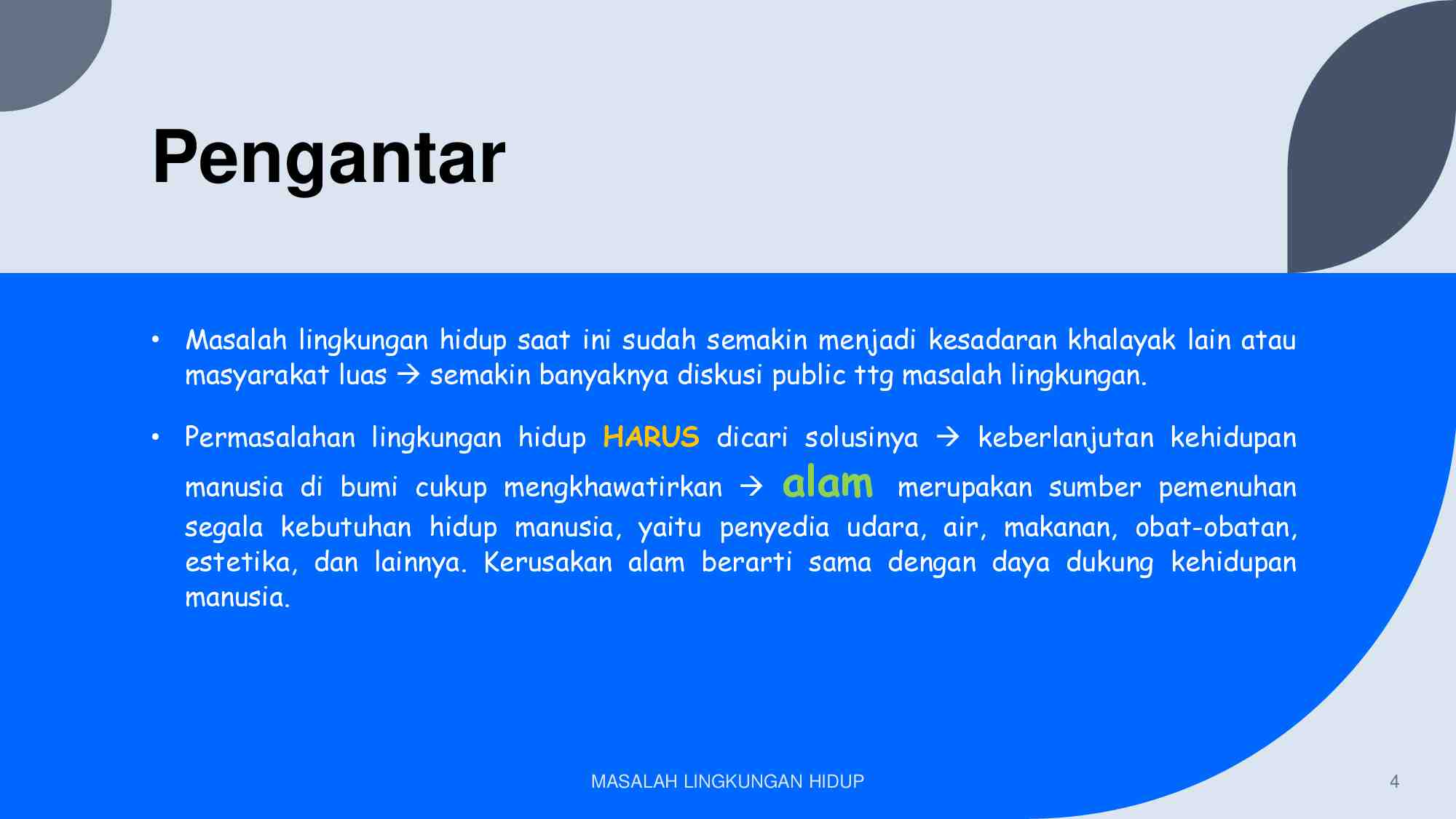 Pengantar

• Masalah lingkungan hidup saat ini sudah semakin menjadi kesadaran khalayak lain atau masyarakat luas → semakin banyaknya diskusi public ttg masalah lingkungan.

• Permasalahan lingkungan hidup HARUS dicari solusinya → keberlanjutan kehidupan manusia di bumi cukup mengkhawatirkan → alam merupakan sumber pemenuhan segala kebutuhan hidup manusia, yaitu penyedia udara, air, makanan, obat-obatan, estetika, dan lainnya. Kerusakan alam berarti sama dengan daya dukung kehidupan manusia.

MASALAH LINGKUNGAN HIDUP

4